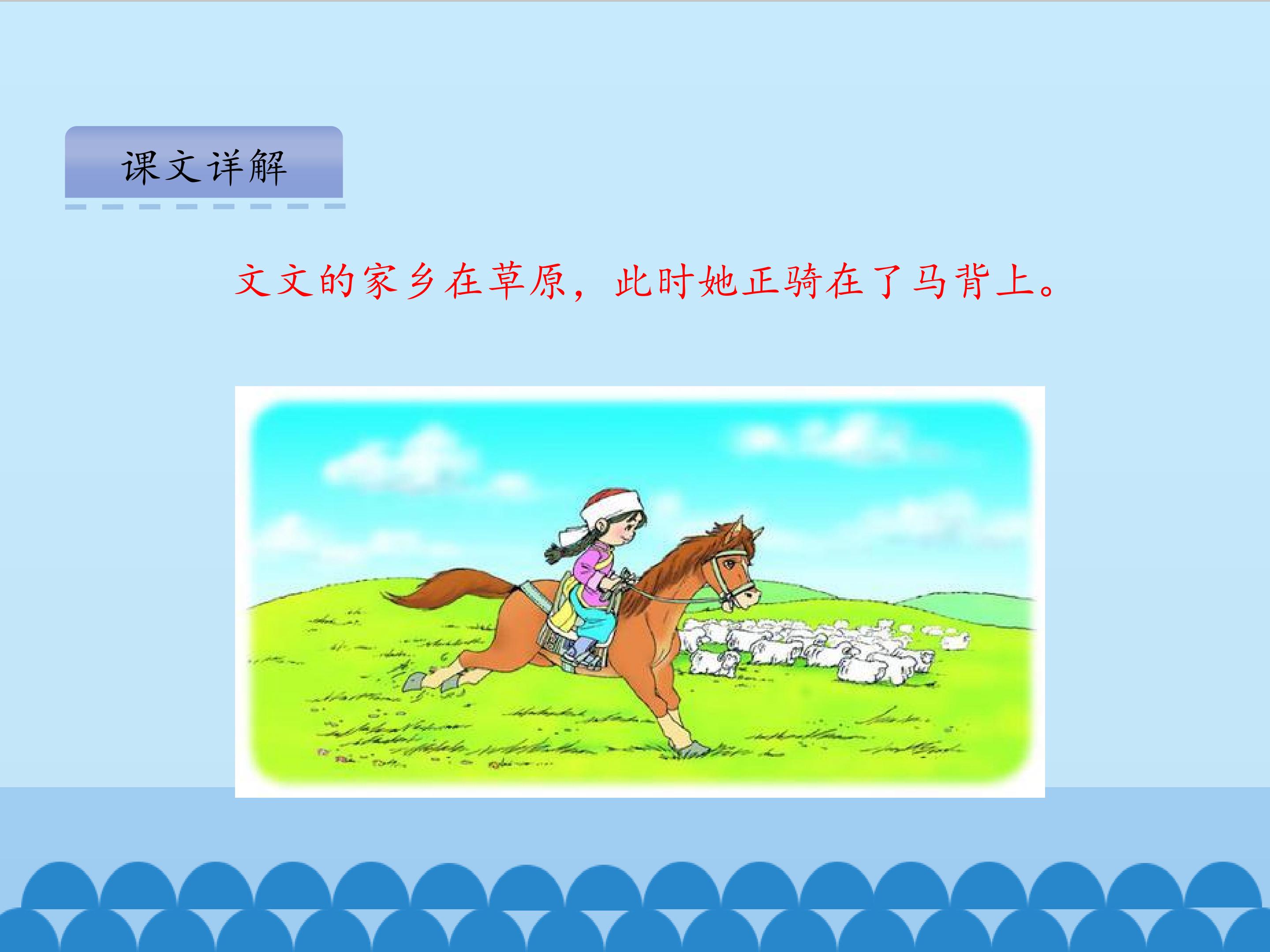 课文详解

文文的家乡在草原，此时她正骑在了马背上。